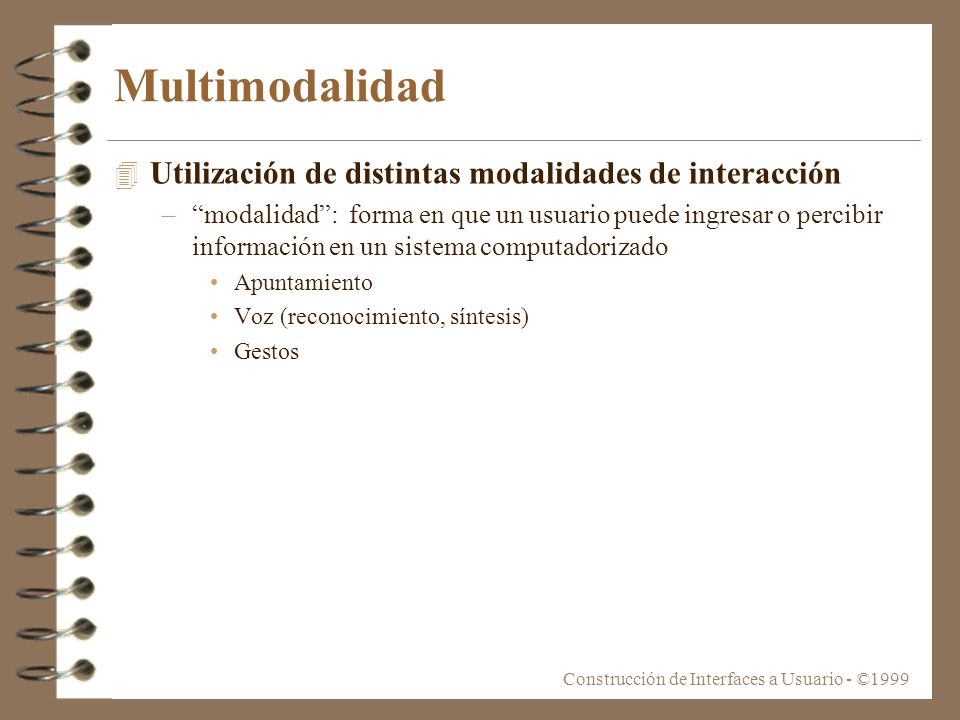 Multimodalidad

Utilización de distintas modalidades de interacción

– “modalidad”: forma en que un usuario puede ingresar o percibir información en un sistema computadorizado

• Apuntamiento
• Voz (reconocimiento, síntesis)
• Gestos

Construcción de Interfaces a Usuario - ©1999